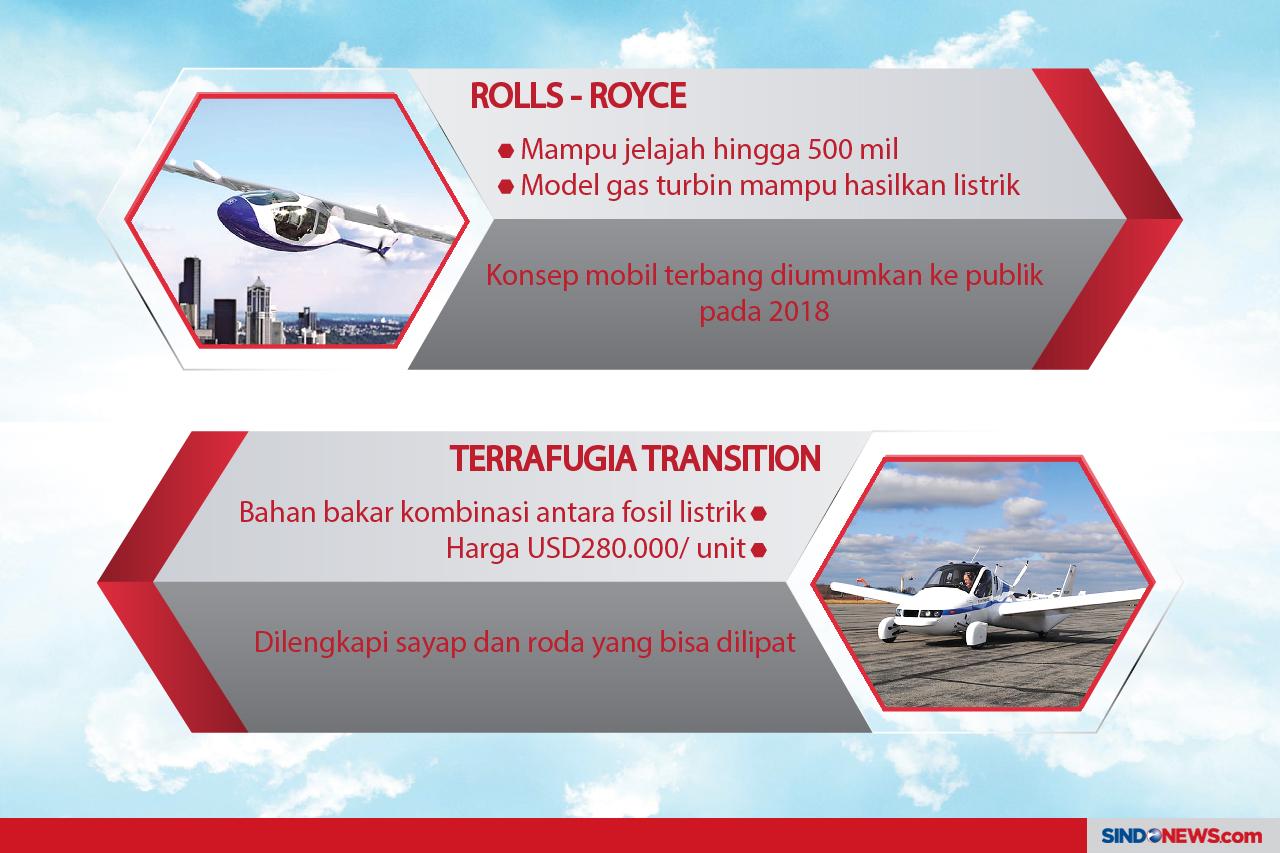 ROLLS - ROYCE

Mampu jelajah hingga 500 mil
Model gas turbin mampu hasilkan listrik

Konsep mobil terbang diumumkan ke publik pada 2018

TERRAFUGIA TRANSITION

Bahan bakar kombinasi antara fosil listrik
Harga USD280.000/ unit

Dilengkapi sayap dan roda yang bisa dilipat

SINDONEWS.com